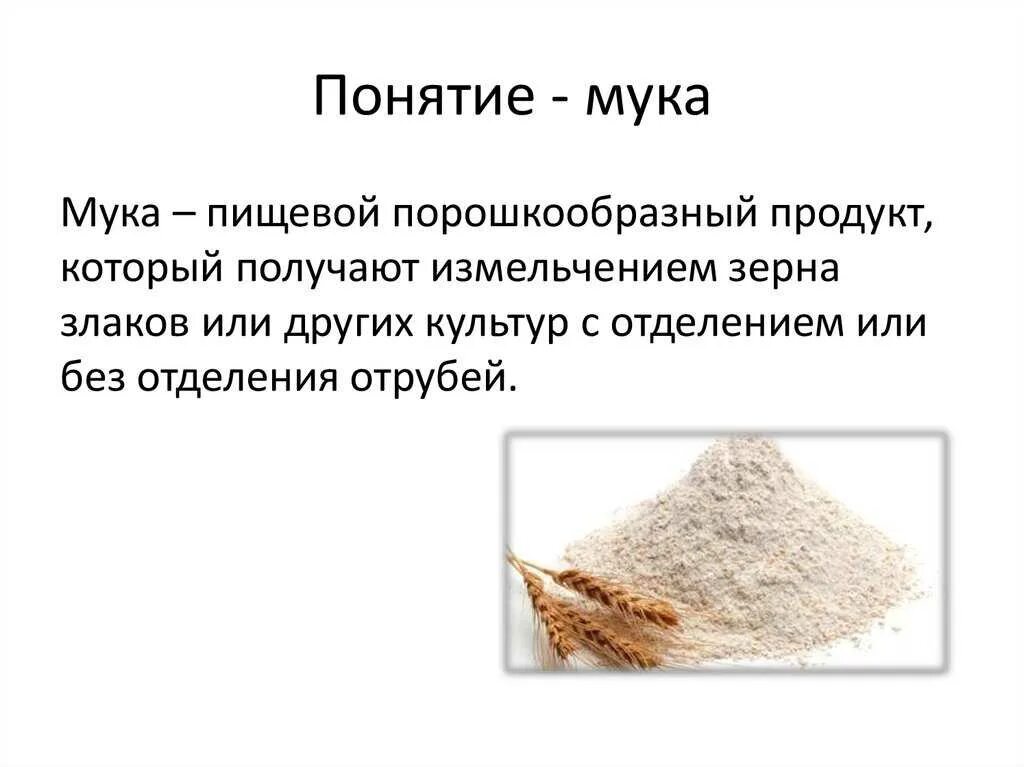 Понятие - мука

Мука – пищевой порошкообразный продукт, который получают измельчением зерна злаков или других культур с отделением или без отделения отрубей.